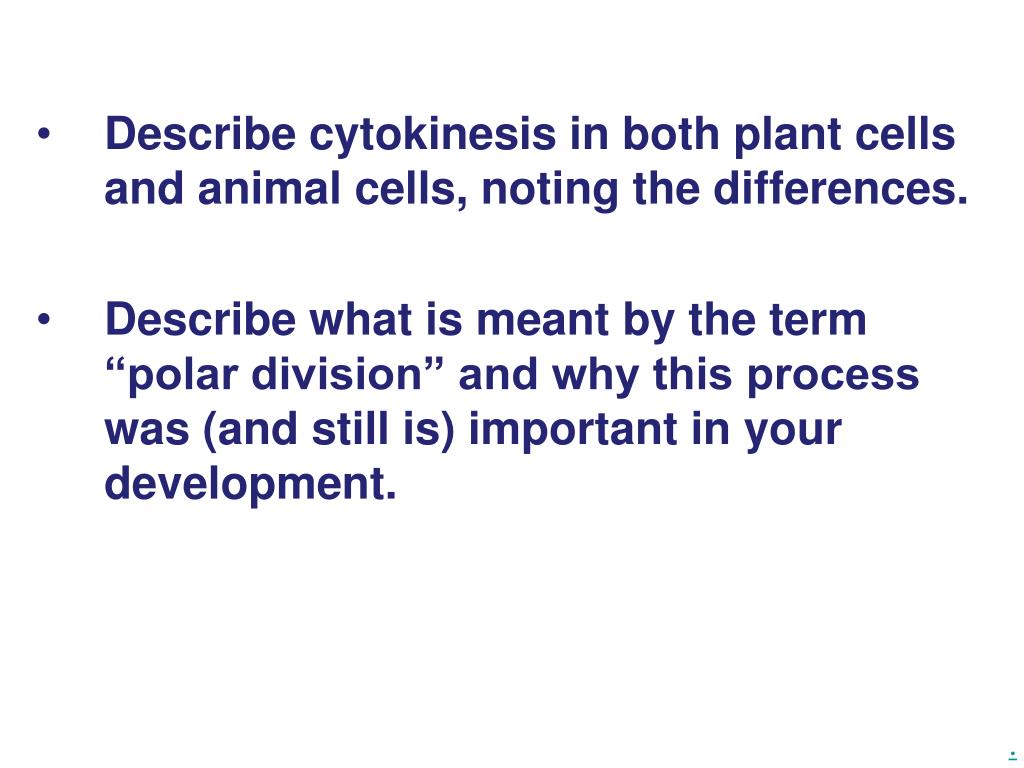 • Describe cytokinesis in both plant cells and animal cells, noting the differences.

• Describe what is meant by the term “polar division” and why this process was (and still is) important in your development.

.